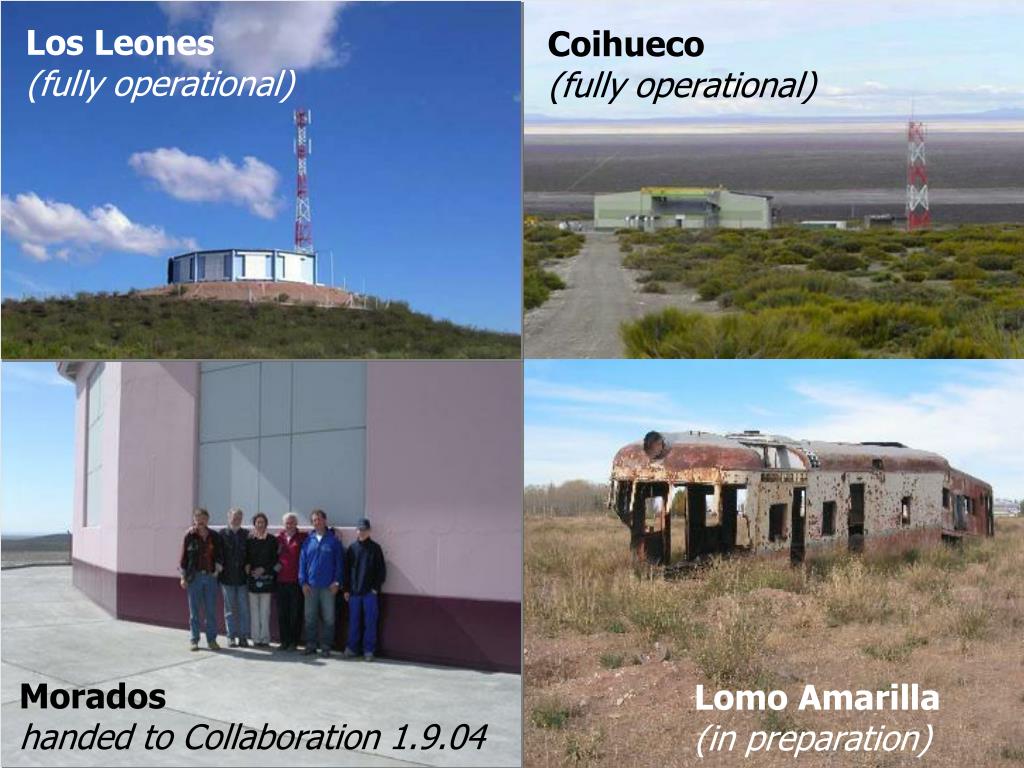 Los Leones
(fully operational)

Coihueco
(fully operational)

Morados
handed to Collaboration 1.9.04

Lomo Amarilla
(in preparation)